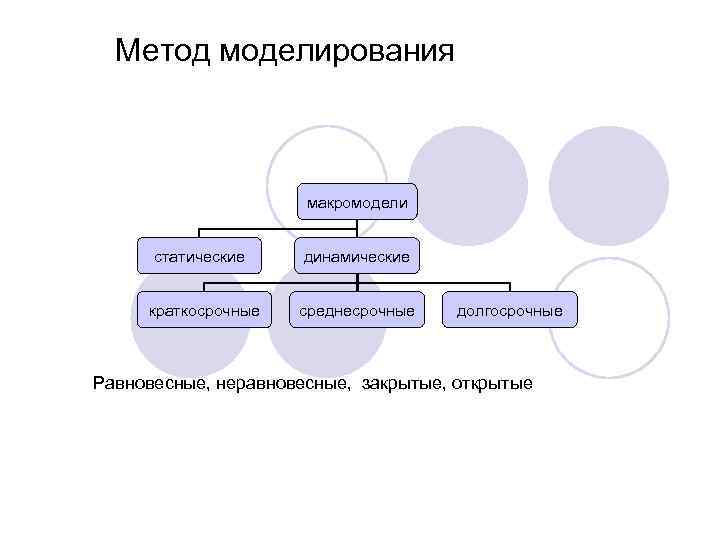 Метод моделирования

макромодели

статические

динамические

краткосрочные

среднесрочные

долгосрочные

Равновесные, неравновесные, закрытые, открытые